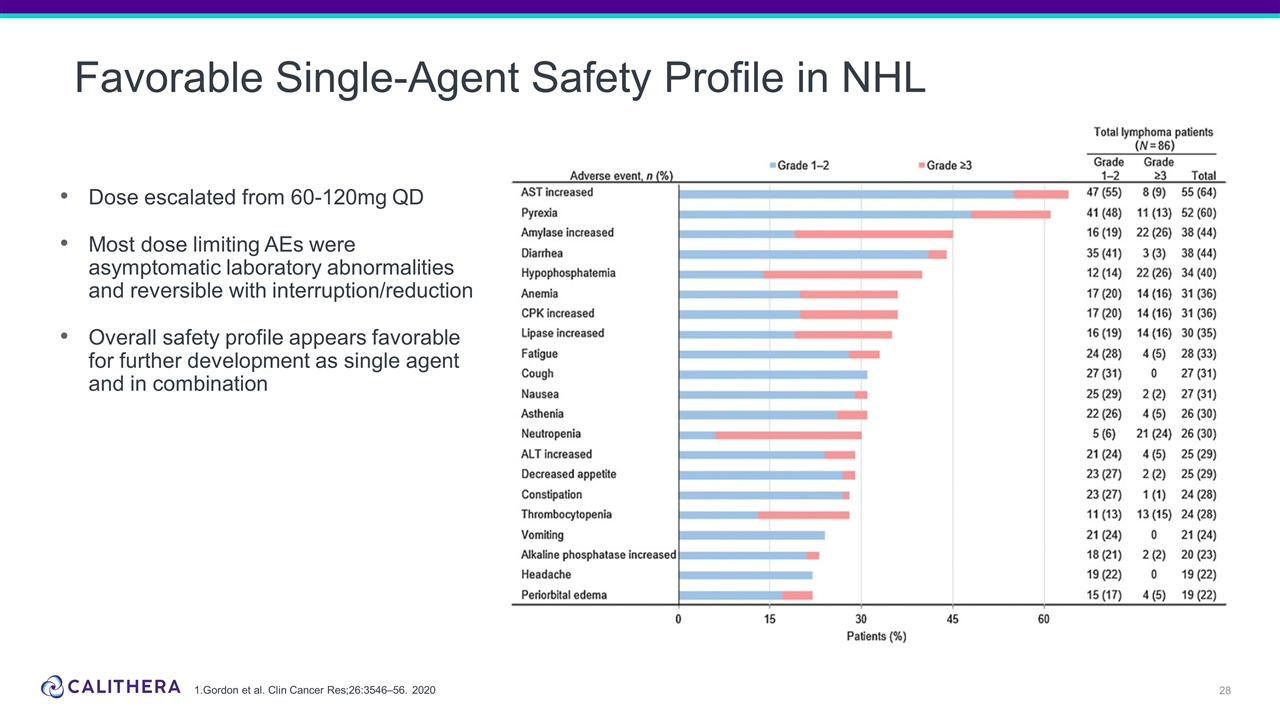 Favorable Single-Agent Safety Profile in NHL

• Dose escalated from 60-120mg QD

• Most dose limiting AEs were asymptomatic laboratory abnormalities and reversible with interruption/reduction

• Overall safety profile appears favorable for further development as single agent and in combination

Grade 1–2 Grade ≥3

Total lymphoma patients ($N = 86$)

| Adverse event, $n$ (%) | Grade 1–2 | Grade ≥3 | Total |
|---|---|---|---|
| AST increased | 47 (55) | 8 (9) | 55 (64) |
| Pyrexia | 41 (48) | 11 (13) | 52 (60) |
| Amylase increased | 16 (19) | 22 (26) | 38 (44) |
| Diarrhea | 35 (41) | 3 (3) | 38 (44) |
| Hypophosphatemia | 12 (14) | 22 (26) | 34 (40) |
| Anemia | 17 (20) | 14 (16) | 31 (36) |
| CPK increased | 17 (20) | 14 (16) | 31 (36) |
| Lipase increased | 16 (19) | 14 (16) | 30 (35) |
| Fatigue | 24 (28) | 4 (5) | 28 (33) |
| Cough | 27 (31) | 0 | 27 (31) |
| Nausea | 25 (29) | 2 (2) | 27 (31) |
| Asthenia | 22 (26) | 4 (5) | 26 (30) |
| Neutropenia | 5 (6) | 21 (24) | 26 (30) |
| ALT increased | 21 (24) | 4 (5) | 25 (29) |
| Decreased appetite | 23 (27) | 2 (2) | 25 (29) |
| Constipation | 23 (27) | 1 (1) | 24 (28) |
| Thrombocytopenia | 11 (13) | 13 (15) | 24 (28) |
| Vomiting | 21 (24) | 0 | 21 (24) |
| Alkaline phosphatase increased | 18 (21) | 2 (2) | 20 (23) |
| Headache | 19 (22) | 0 | 19 (22) |
| Periorbital edema | 15 (17) | 4 (5) | 19 (22) |

0 15 30 45 60
Patients (%)

CALITHERA 1.Gordon et al. Clin Cancer Res;26:3546–56. 2020

28